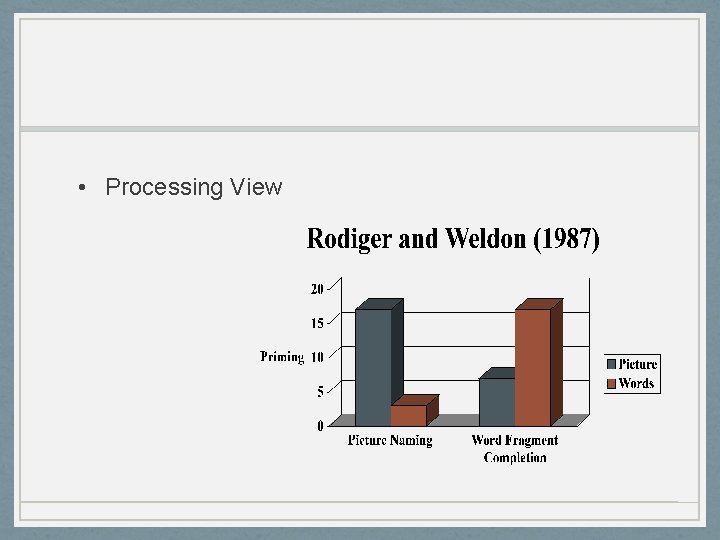 • Processing View

Rodiger and Weldon (1987)

20
15
Priming 10
5
0

Picture Naming
Word Fragment Completion

Picture
Words